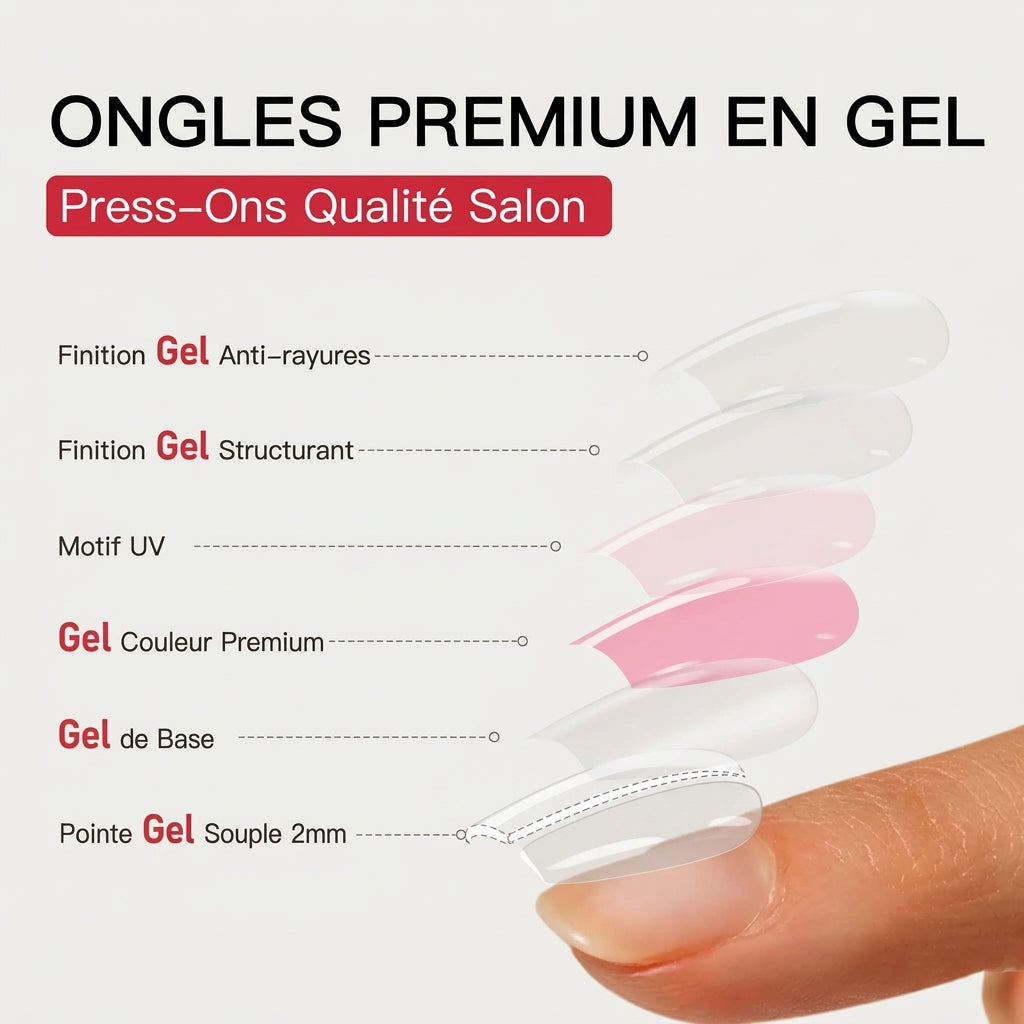 ONGLES PREMIUM EN GEL

Press-Ons Qualité Salon

Finition Gel Anti-rayures

Finition Gel Structurant

Motif UV

Gel Couleur Premium

Gel de Base

Pointe Gel Souple 2mm